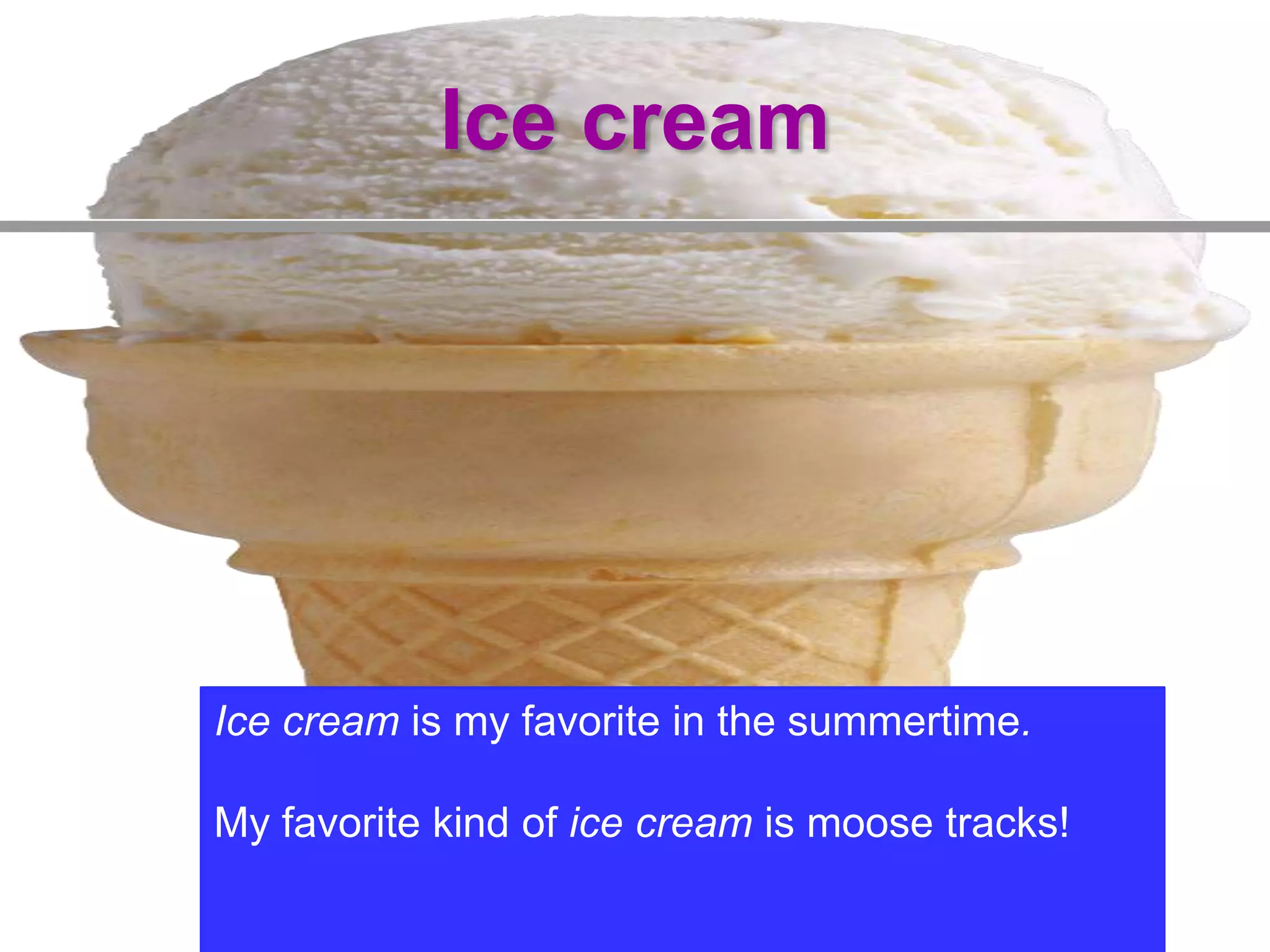 Ice cream

Ice cream is my favorite in the summertime.

My favorite kind of ice cream is moose tracks!